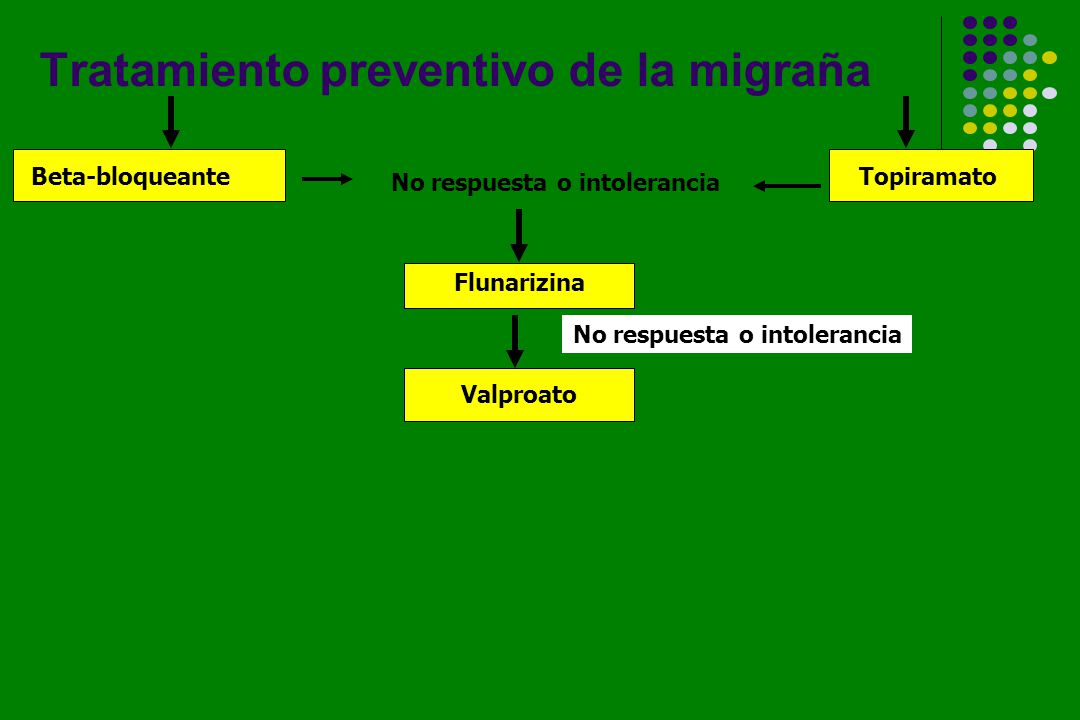 Tratamiento preventivo de la migraña

Beta-bloqueante

No respuesta o intolerancia

Topiramato

Flunarizina

No respuesta o intolerancia

Valproato